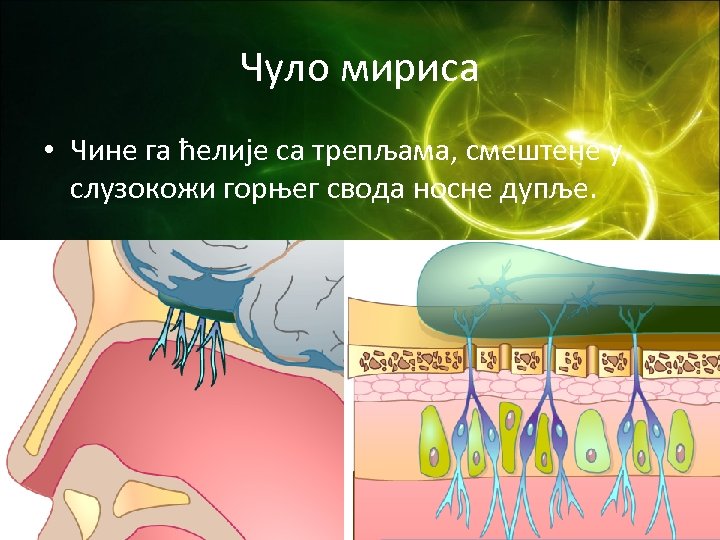 Чуло мириса

• Чине га ћелије са трепљама, смештене у слузокожи горњег свода носне дупље.